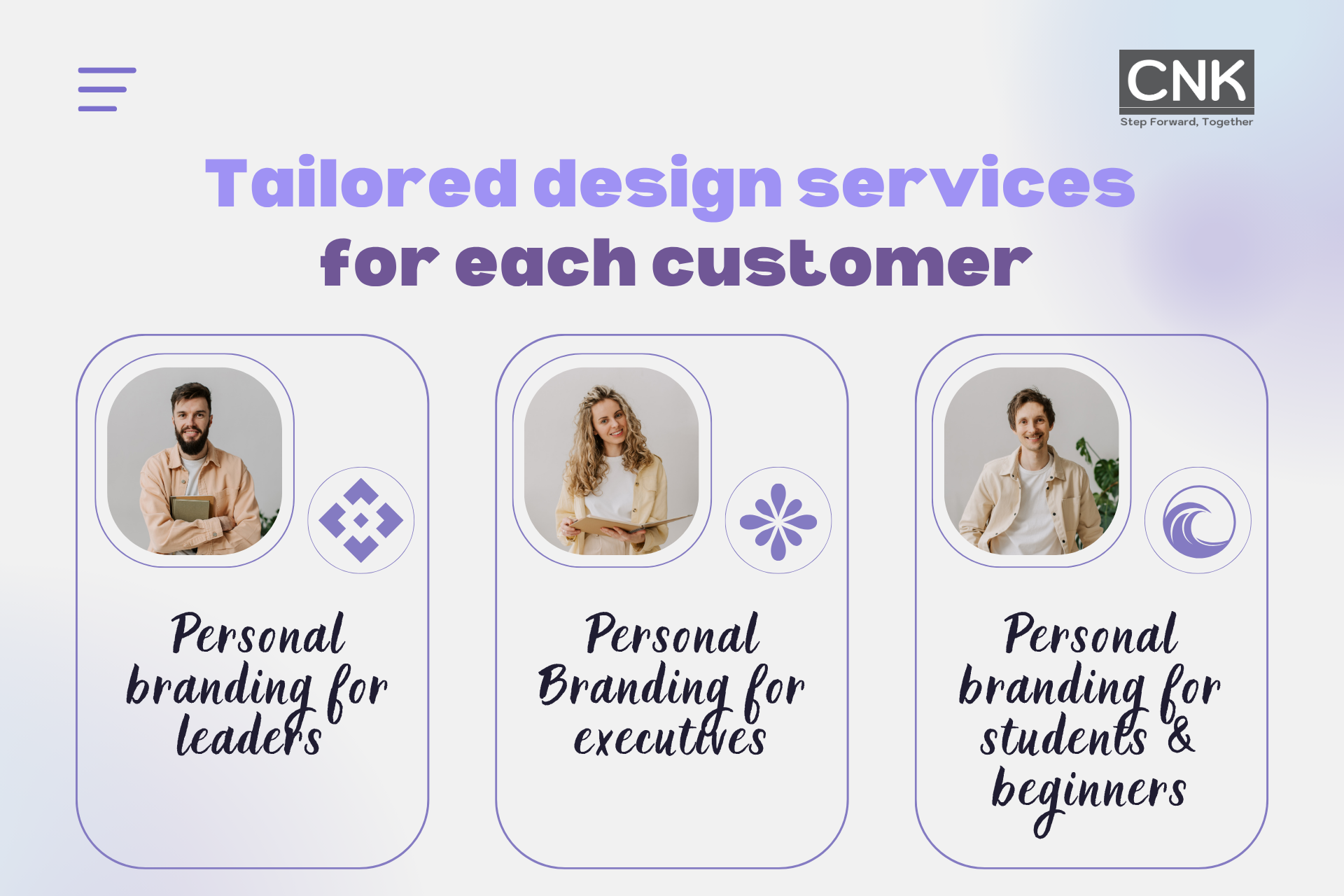 CNK
Step Forward, Together

Tailored design services for each customer

Personal branding for leaders

Personal Branding for executives

Personal branding for students & beginners